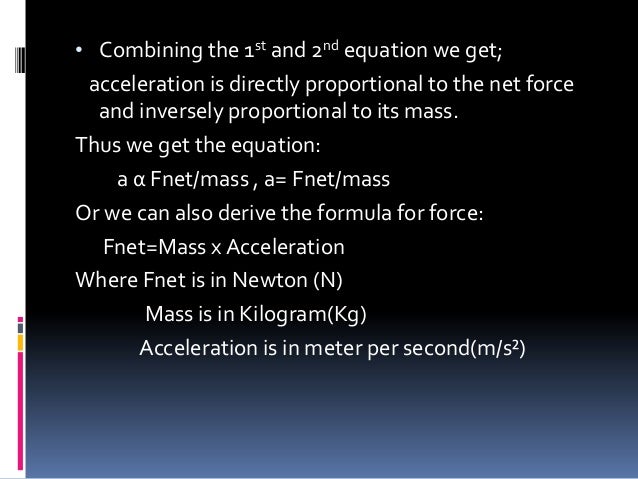 • Combining the 1$^{st}$ and 2$^{nd}$ equation we get;

acceleration is directly proportional to the net force and inversely proportional to its mass.

Thus we get the equation:

a α Fnet/mass , a= Fnet/mass

Or we can also derive the formula for force:

Fnet=Mass x Acceleration

Where Fnet is in Newton (N)

Mass is in Kilogram(Kg)

Acceleration is in meter per second(m/s$^2$)